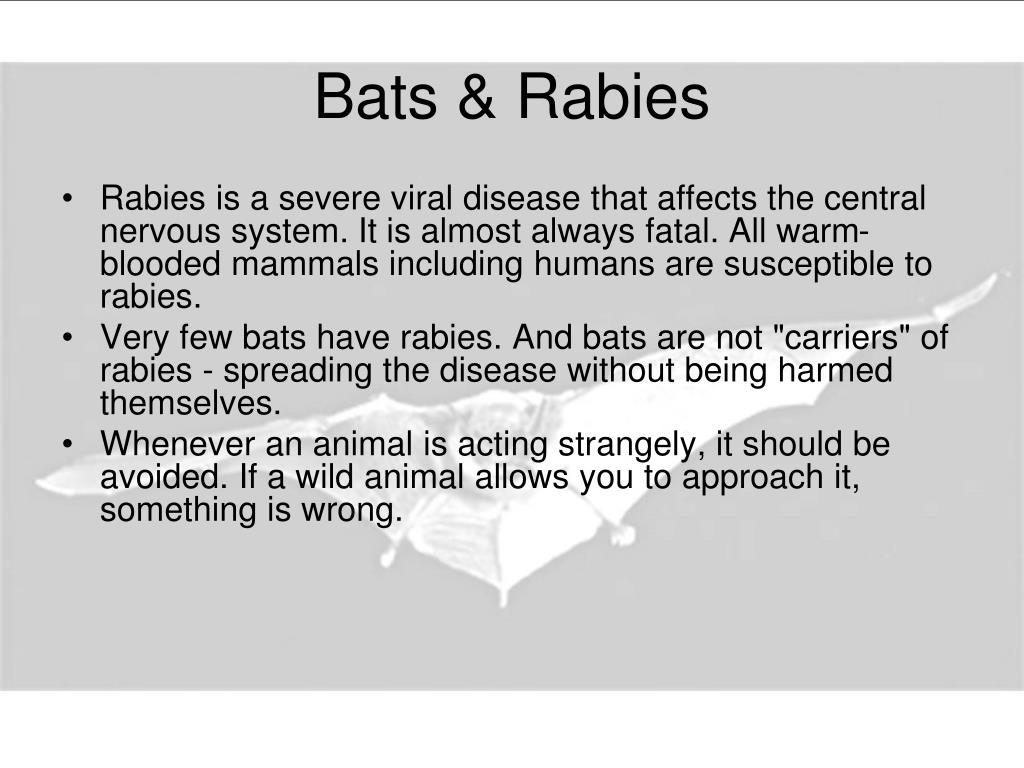 Bats & Rabies

• Rabies is a severe viral disease that affects the central nervous system. It is almost always fatal. All warm-blooded mammals including humans are susceptible to rabies.
• Very few bats have rabies. And bats are not "carriers" of rabies - spreading the disease without being harmed themselves.
• Whenever an animal is acting strangely, it should be avoided. If a wild animal allows you to approach it, something is wrong.